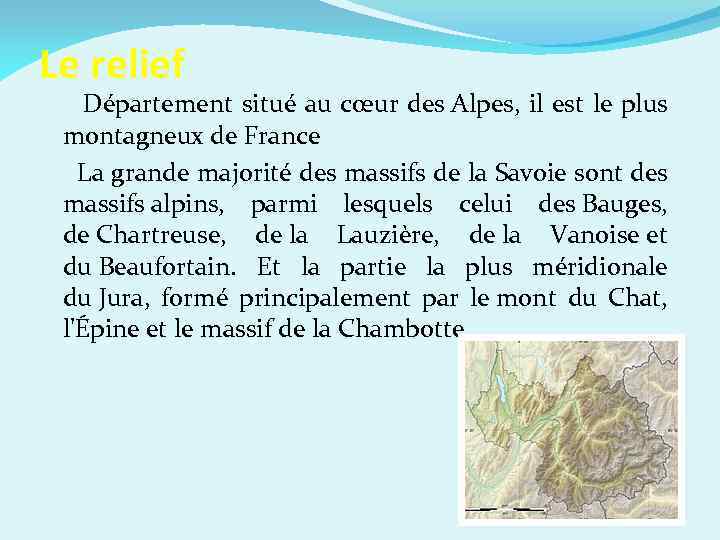 Le relief

Département situé au cœur des Alpes, il est le plus montagneux de France

La grande majorité des massifs de la Savoie sont des massifs alpins, parmi lesquels celui des Bauges, de Chartreuse, de la Lauzière, de la Vanoise et du Beaufortain. Et la partie la plus méridionale du Jura, formé principalement par le mont du Chat, l'Épine et le massif de la Chambotte